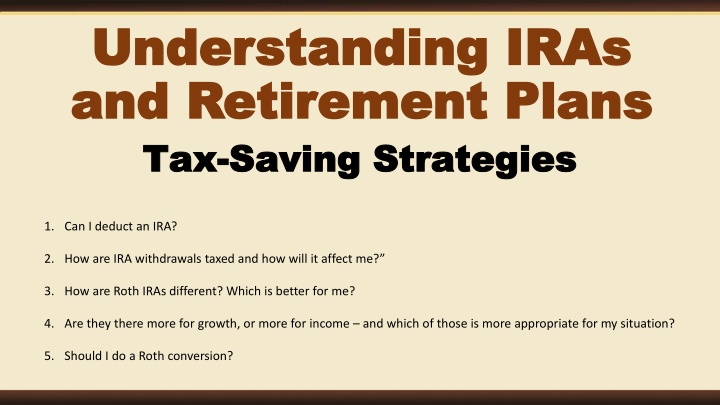 Understanding IRAs and Retirement Plans

Tax-Saving Strategies

1. Can I deduct an IRA?

2. How are IRA withdrawals taxed and how will it affect me?”

3. How are Roth IRAs different? Which is better for me?

4. Are they there more for growth, or more for income – and which of those is more appropriate for my situation?

5. Should I do a Roth conversion?